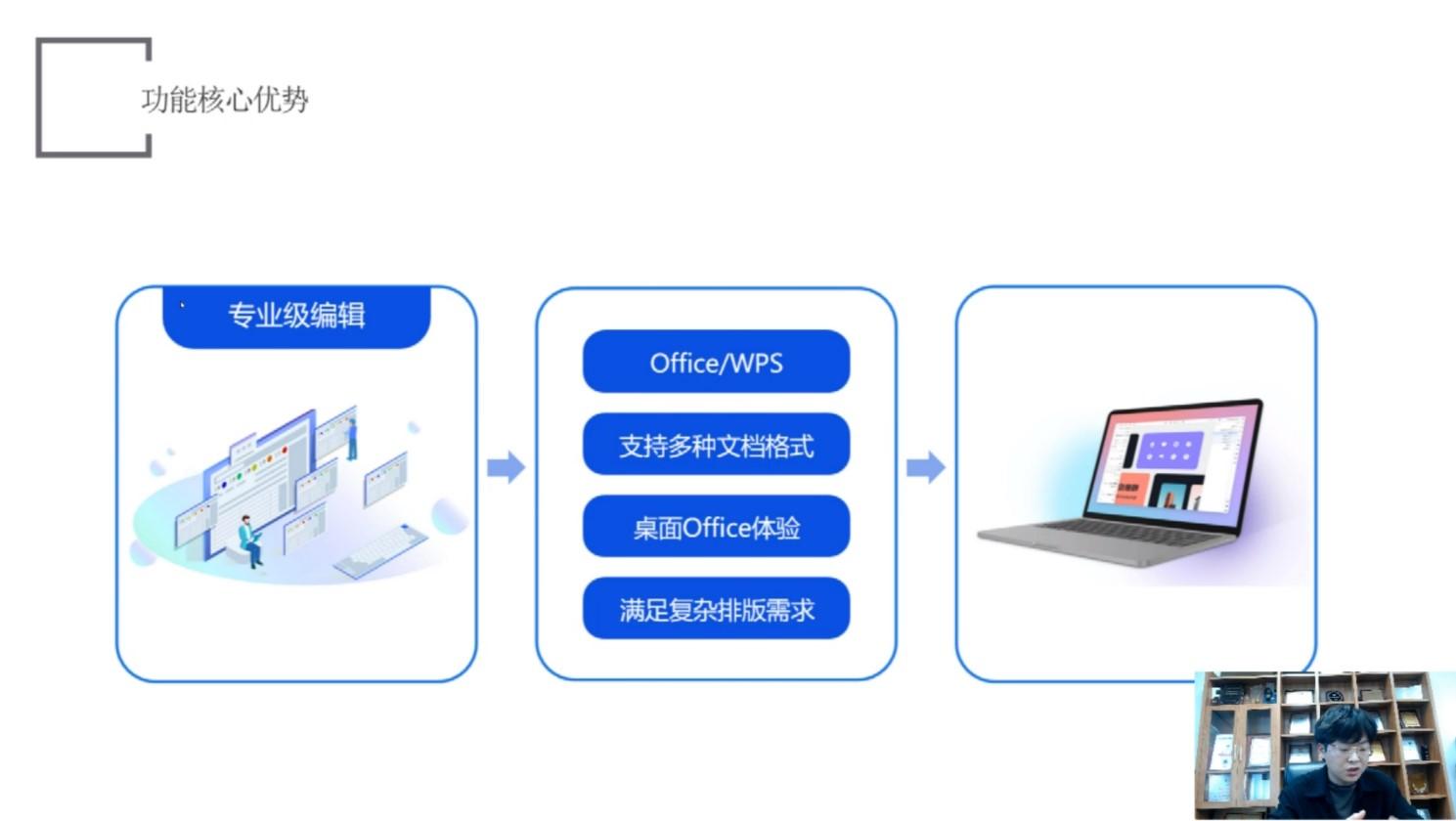 功能核心优势

专业级编辑

Office/WPS

支持多种文档格式

桌面Office体验

满足复杂排版需求